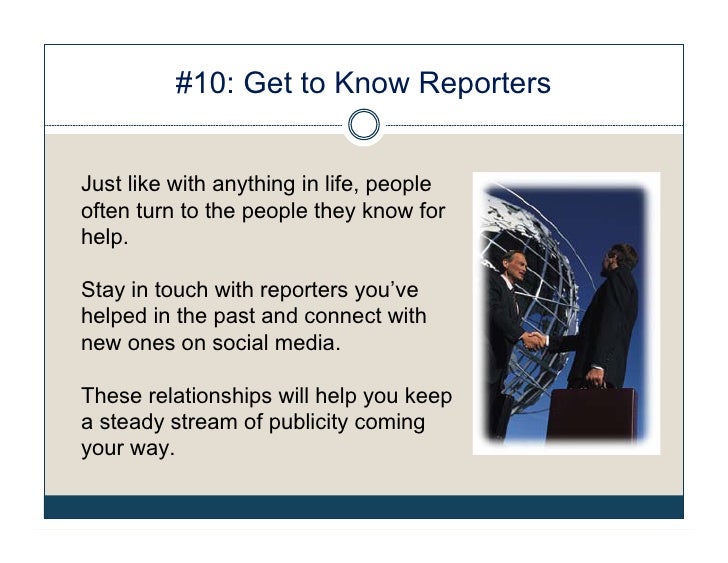 #10: Get to Know Reporters

Just like with anything in life, people often turn to the people they know for help.

Stay in touch with reporters you've helped in the past and connect with new ones on social media.

These relationships will help you keep a steady stream of publicity coming your way.